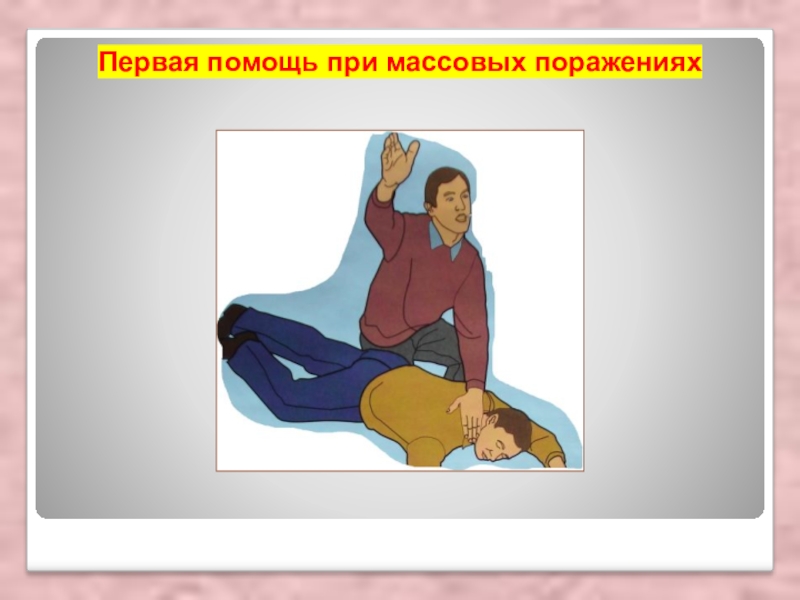 Первая помощь при массовых поражениях